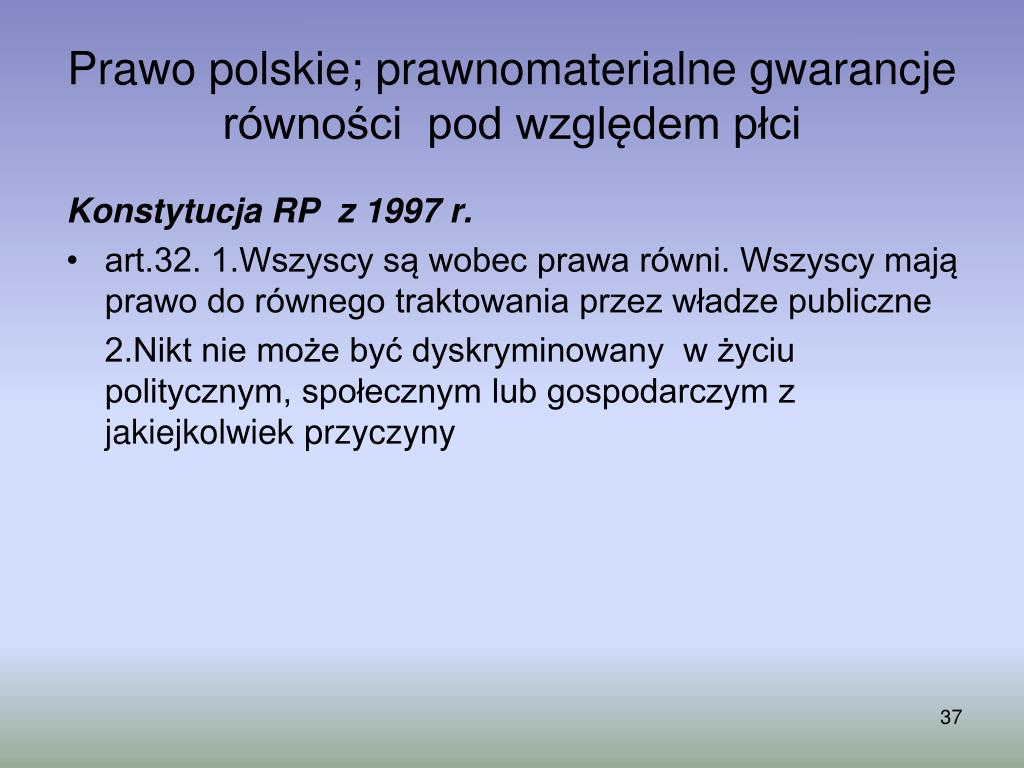 Prawo polskie; prawnomaterialne gwarancje równości pod względem płci

Konstytucja RP z 1997 r.

• art.32. 1.Wszyscy są wobec prawa równi. Wszyscy mają prawo do równego traktowania przez władze publiczne

2.Nikt nie może być dyskryminowany w życiu politycznym, społecznym lub gospodarczym z jakiejkolwiek przyczyny

37